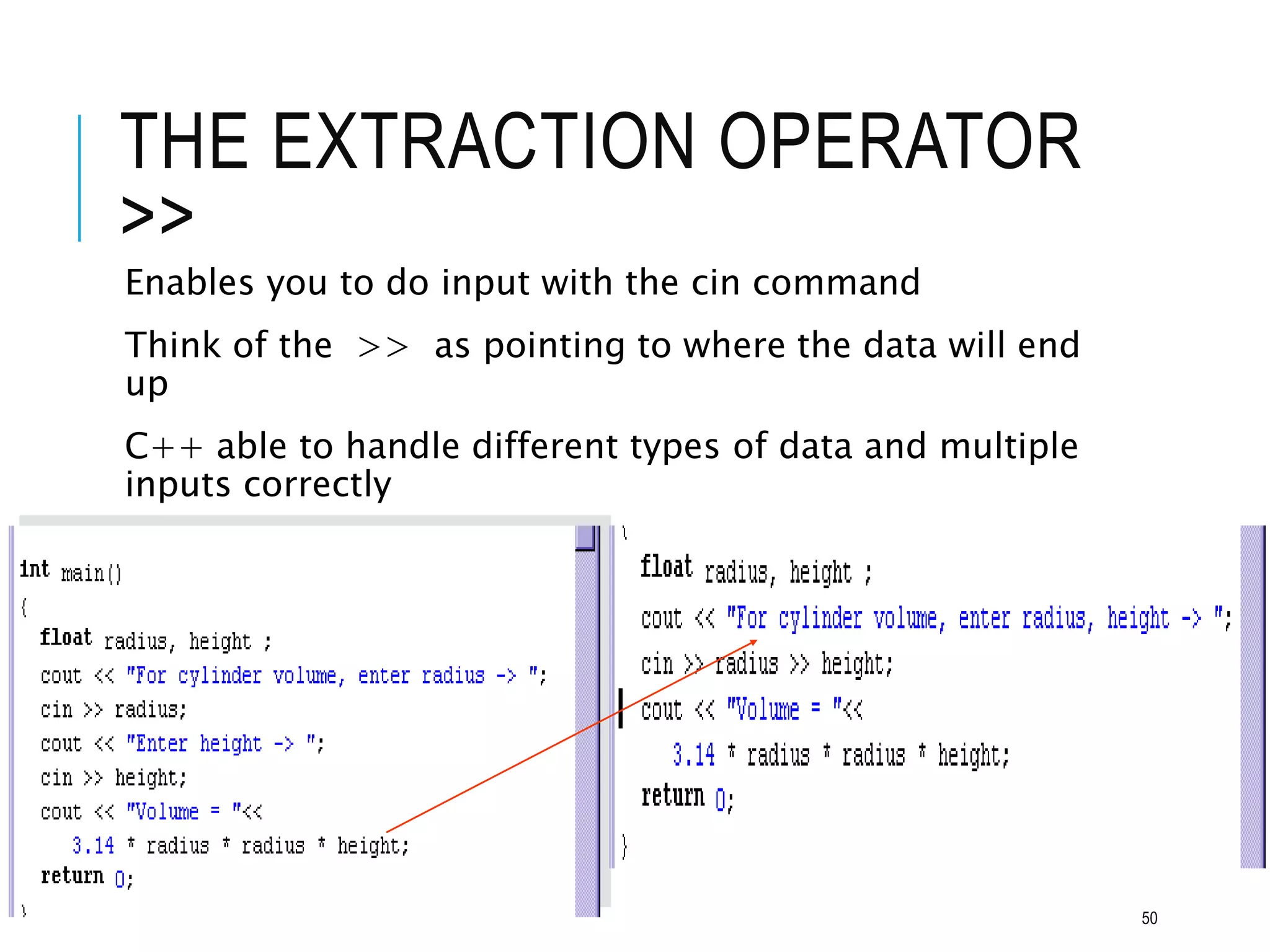 THE EXTRACTION OPERATOR >>

Enables you to do input with the cin command

Think of the >> as pointing to where the data will end up

C++ able to handle different types of data and multiple inputs correctly

int main()
{
float radius, height ;
cout << "For cylinder volume, enter radius -> ";
cin >> radius;
cout << "Enter height -> ";
cin >> height;
cout << "Volume = "<<
3.14 * radius * radius * height;
return 0;
}

{
float radius, height ;
cout << "For cylinder volume, enter radius, height -> ";
cin >> radius >> height;
cout << "Volume = "<<
3.14 * radius * radius * height;
return 0;
}

50